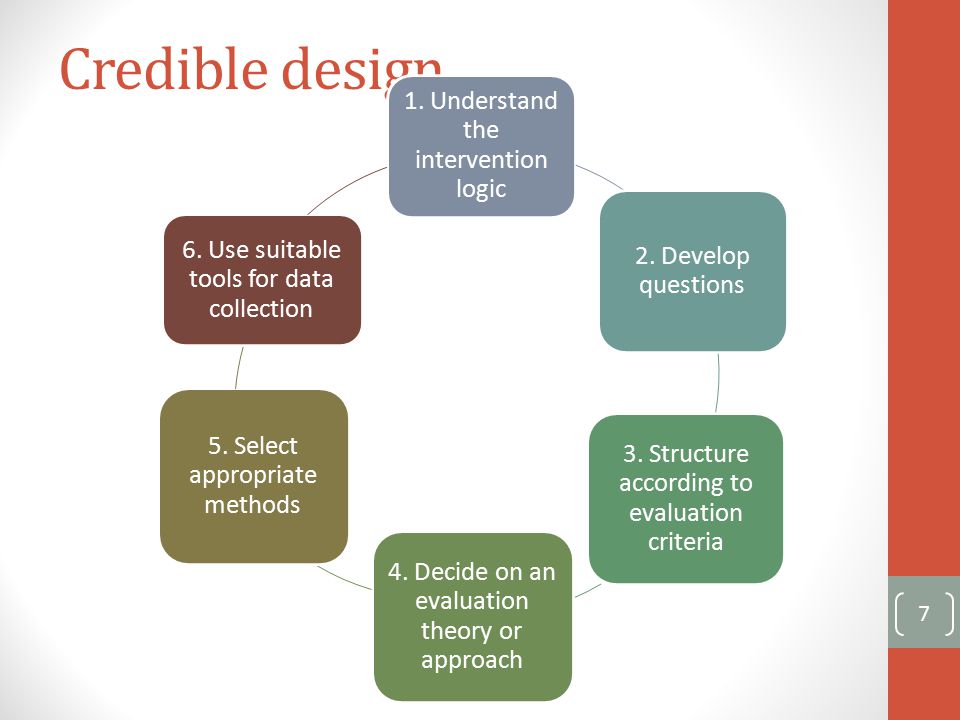 Credible design

1. Understand the intervention logic

2. Develop questions

3. Structure according to evaluation criteria

4. Decide on an evaluation theory or approach

5. Select appropriate methods

6. Use suitable tools for data collection

7